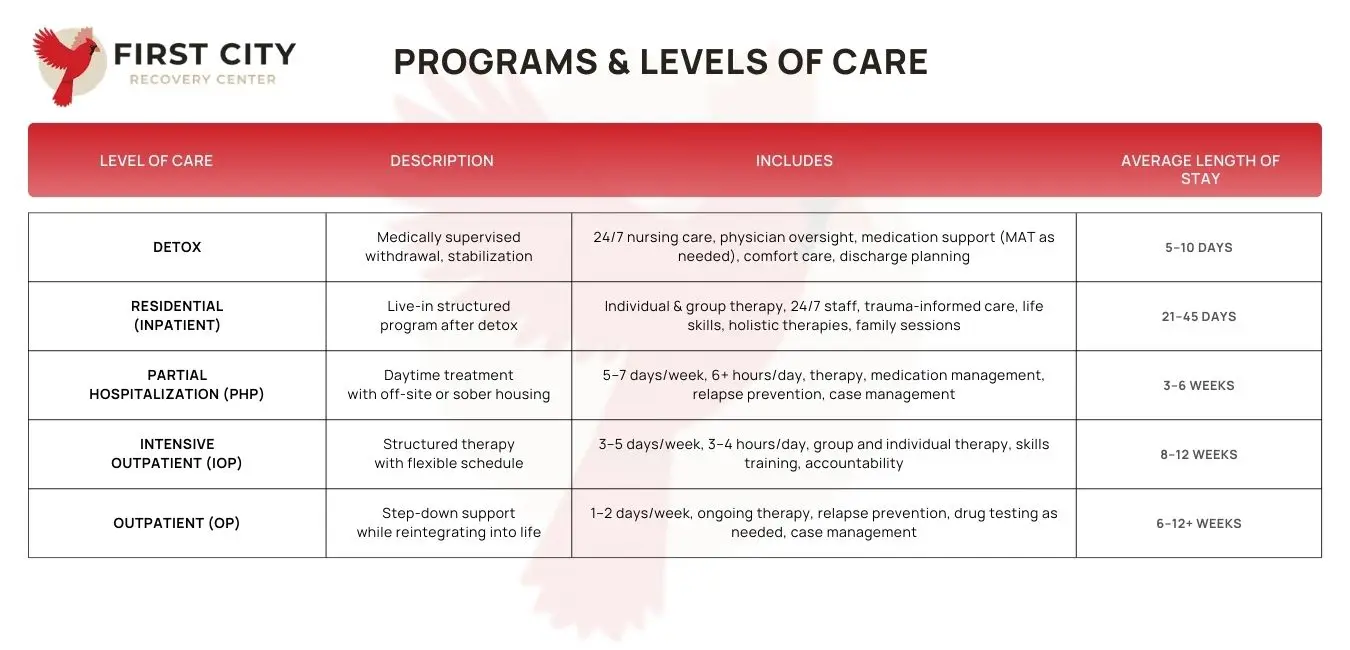 FIRST CITY
RECOVERY CENTER

PROGRAMS & LEVELS OF CARE

| LEVEL OF CARE | DESCRIPTION | INCLUDES | AVERAGE LENGTH OF STAY |
|---|---|---|---|
| DETOX | Medically supervised withdrawal, stabilization | 24/7 nursing care, physician oversight, medication support (MAT as needed), comfort care, discharge planning | 5–10 DAYS |
| RESIDENTIAL (INPATIENT) | Live-in structured program after detox | Individual & group therapy, 24/7 staff, trauma-informed care, life skills, holistic therapies, family sessions | 21–45 DAYS |
| PARTIAL HOSPITALIZATION (PHP) | Daytime treatment with off-site or sober housing | 5–7 days/week, 6+ hours/day, therapy, medication management, relapse prevention, case management | 3–6 WEEKS |
| INTENSIVE OUTPATIENT (IOP) | Structured therapy with flexible schedule | 3–5 days/week, 3–4 hours/day, group and individual therapy, skills training, accountability | 8–12 WEEKS |
| OUTPATIENT (OP) | Step-down support while reintegrating into life | 1–2 days/week, ongoing therapy, relapse prevention, drug testing as needed, case management | 6–12+ WEEKS |